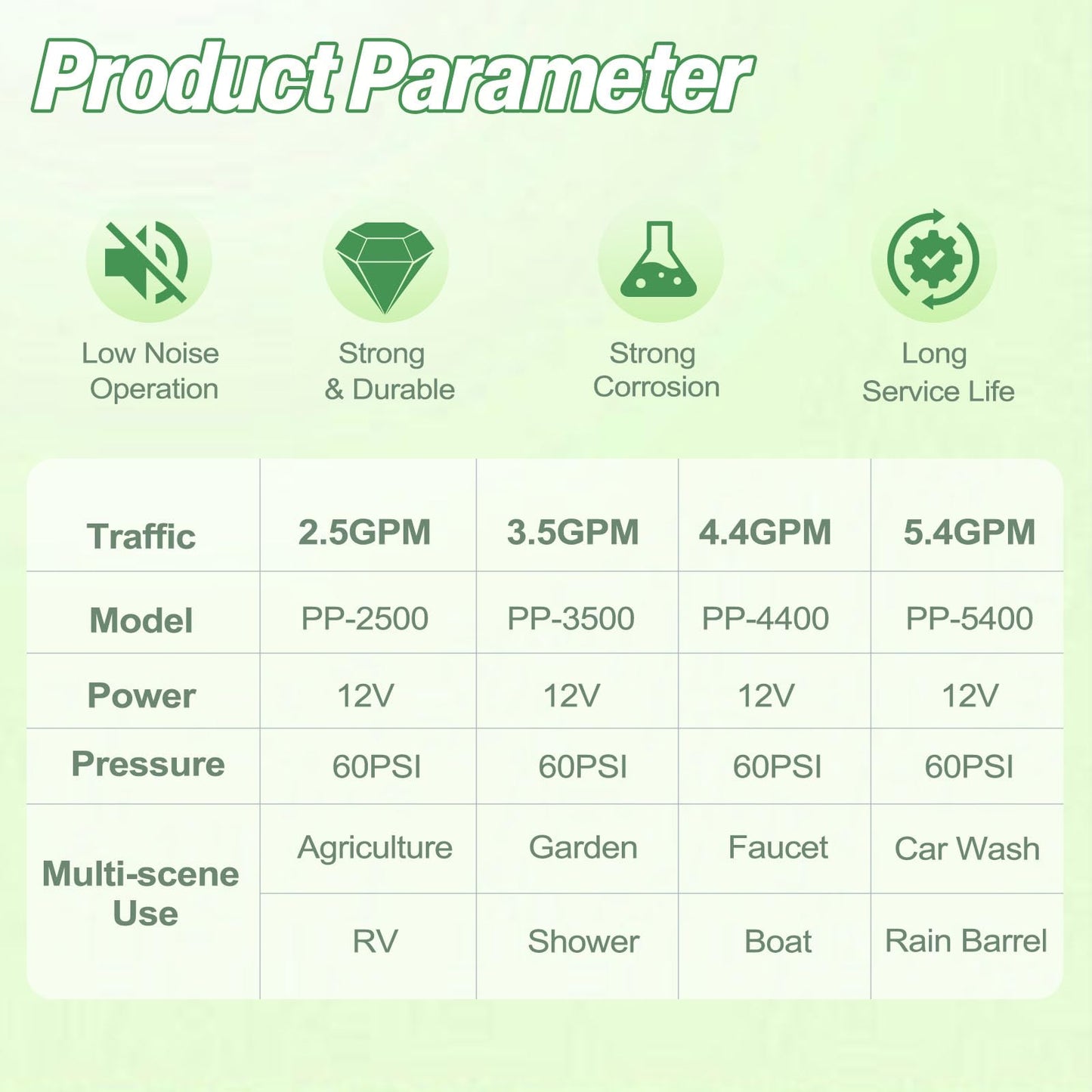 Product Parameter

Low Noise Operation

Strong & Durable

Strong Corrosion

Long Service Life

| Traffic | 2.5GPM | 3.5GPM | 4.4GPM | 5.4GPM |
|---|---|---|---|---|
| Model | PP-2500 | PP-3500 | PP-4400 | PP-5400 |
| Power | 12V | 12V | 12V | 12V |
| Pressure | 60PSI | 60PSI | 60PSI | 60PSI |
| Multi-scene Use | Agriculture | Garden | Faucet | Car Wash |
| | RV | Shower | Boat | Rain Barrel |